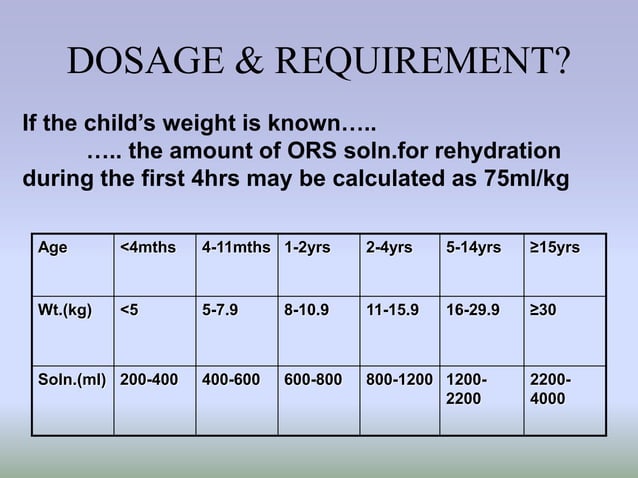 DOSAGE & REQUIREMENT?

If the child's weight is known…..
….. the amount of ORS soln.for rehydration during the first 4hrs may be calculated as 75ml/kg

| Age | <4mths | 4-11mths | 1-2yrs | 2-4yrs | 5-14yrs | ≥15yrs |
|---|---|---|---|---|---|---|
| Wt.(kg) | <5 | 5-7.9 | 8-10.9 | 11-15.9 | 16-29.9 | ≥30 |
| Soln.(ml) | 200-400 | 400-600 | 600-800 | 800-1200 | 1200-2200 | 2200-4000 |